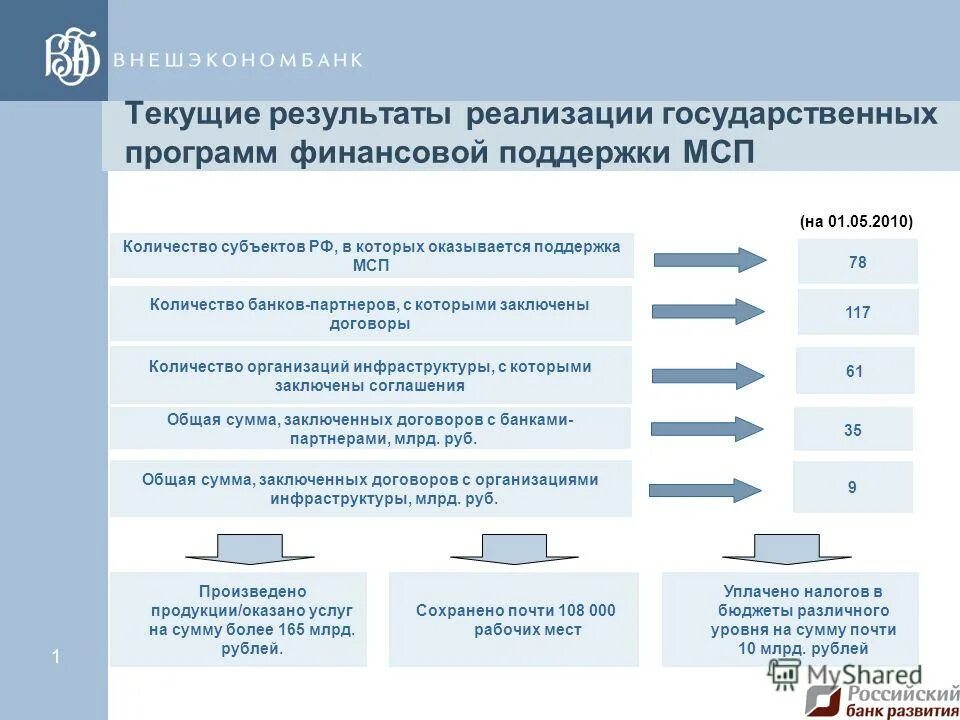 ВНЕШЭКОНОМБАНК

Текущие результаты реализации государственных программ финансовой поддержки МСП

(на 01.05.2010)

Количество субъектов РФ, в которых оказывается поддержка МСП

78

Количество банков-партнеров, с которыми заключены договоры

117

Количество организаций инфраструктуры, с которыми заключены соглашения

61

Общая сумма, заключенных договоров с банками-партнерами, млрд. руб.

35

Общая сумма, заключенных договоров с организациями инфраструктуры, млрд. руб.

9

Произведено продукции/оказано услуг на сумму более 165 млрд. рублей.

Сохранено почти 108 000 рабочих мест

Уплачено налогов в бюджеты различного уровня на сумму почти 10 млрд. рублей

1

MyShared

Российский банк развития